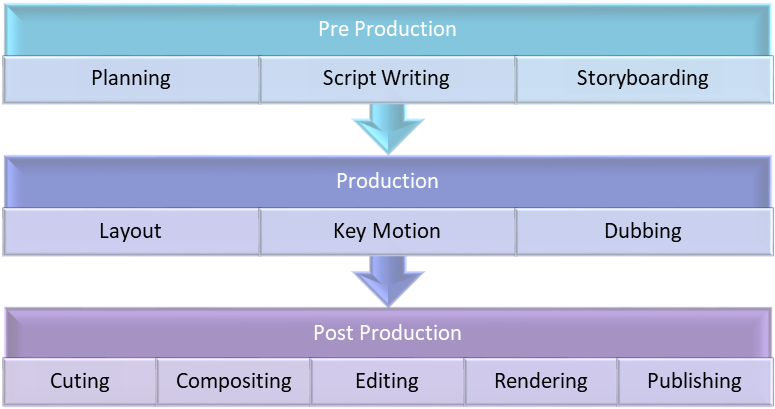 Pre Production

Planning

Script Writing

Storyboarding

Production

Layout

Key Motion

Dubbing

Post Production

Cuting

Compositing

Editing

Rendering

Publishing